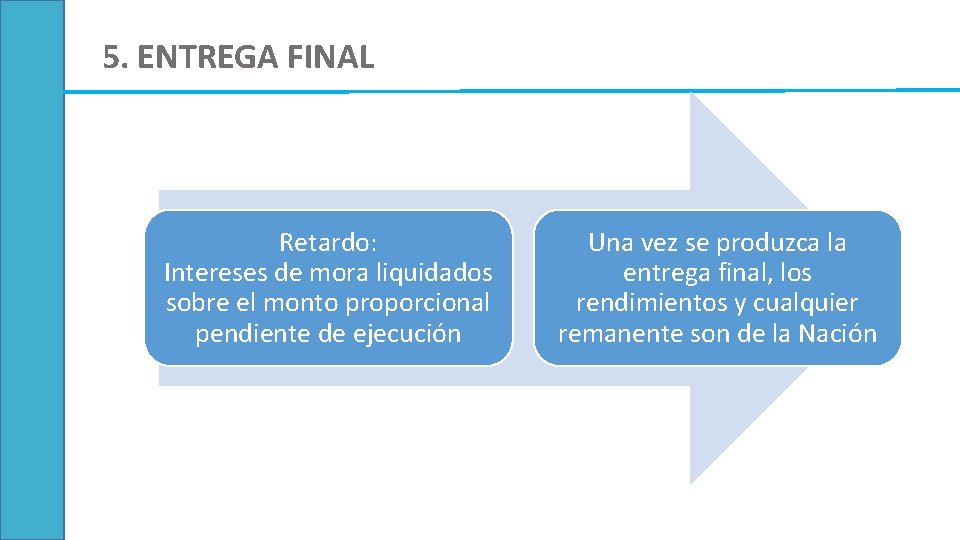 5. ENTREGA FINAL

Retardo:
Intereses de mora liquidados sobre el monto proporcional pendiente de ejecución

Una vez se produzca la entrega final, los rendimientos y cualquier remanente son de la Nación